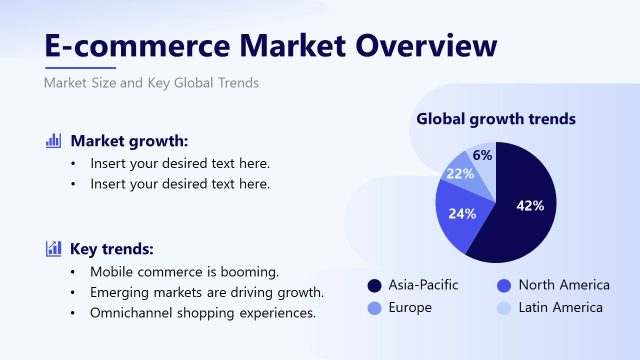 E-commerce Market Overview

Market Size and Key Global Trends

Market growth:
• Insert your desired text here.
• Insert your desired text here.

Key trends:
• Mobile commerce is booming.
• Emerging markets are driving growth.
• Omnichannel shopping experiences.

Global growth trends

6%
22%
24%
42%

Asia-Pacific
North America
Europe
Latin America